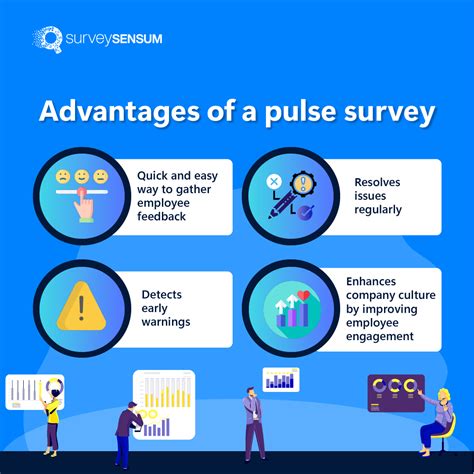 surveySENSUM

Advantages of a pulse survey

Quick and easy way to gather employee feedback

Resolves issues regularly

Detects early warnings

Enhances company culture by improving employee engagement